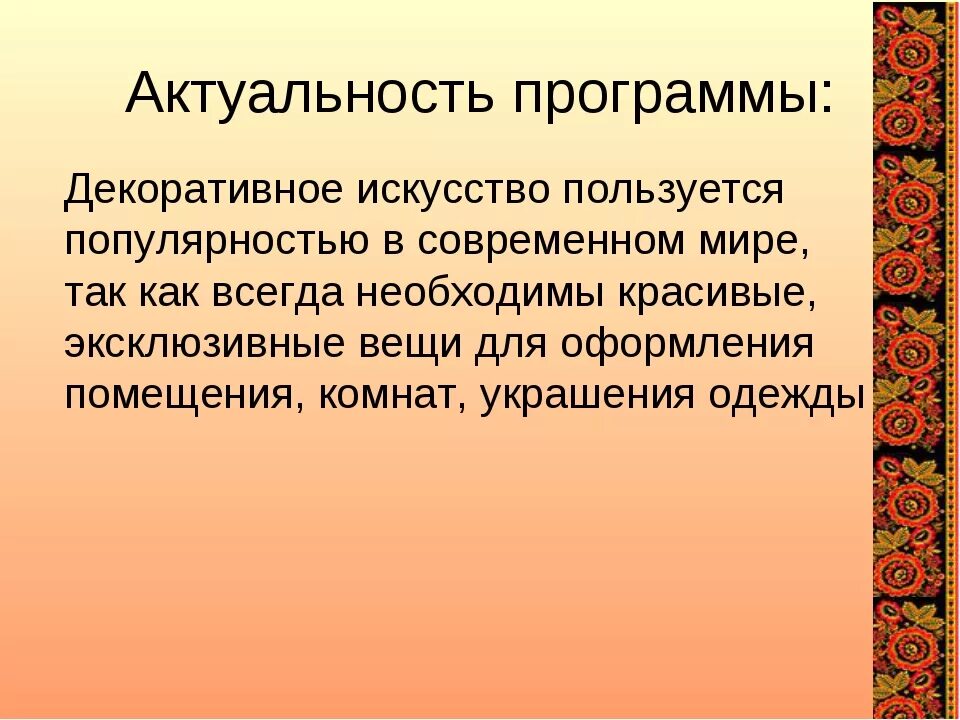 Актуальность программы:

Декоративное искусство пользуется популярностью в современном мире, так как всегда необходимы красивые, эксклюзивные вещи для оформления помещения, комнат, украшения одежды